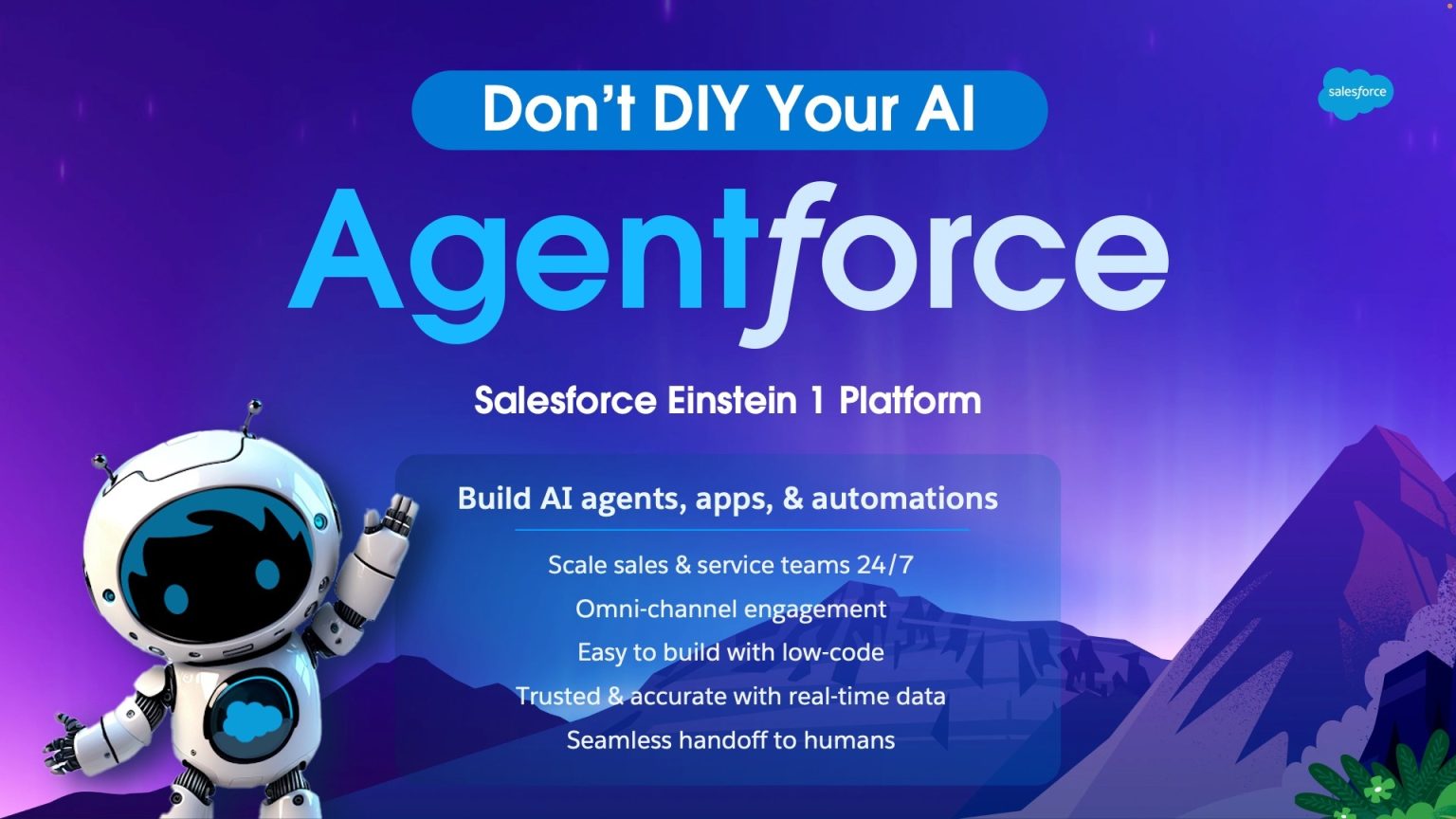 Don't DIY Your AI

salesforce

Agentforce

Salesforce Einstein 1 Platform

Build AI agents, apps, & automations

Scale sales & service teams 24/7

Omni-channel engagement

Easy to build with low-code

Trusted & accurate with real-time data

Seamless handoff to humans